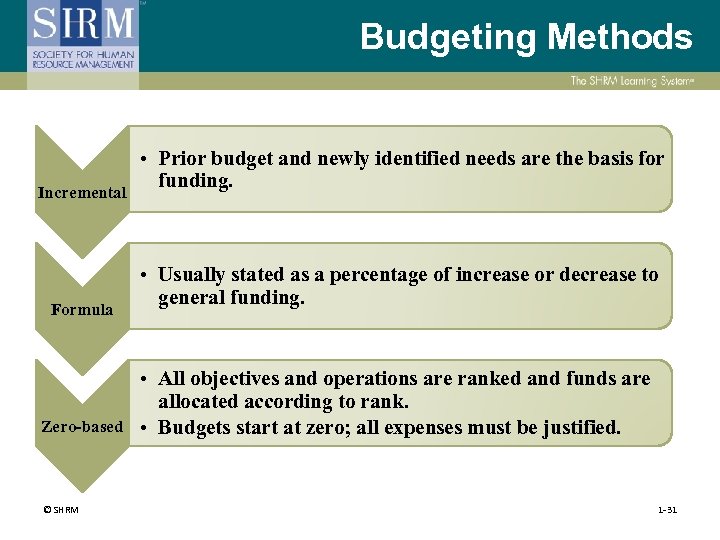 SHRM
SOCIETY FOR HUMAN RESOURCE MANAGEMENT

Budgeting Methods

The SHRM Learning System®

Incremental

• Prior budget and newly identified needs are the basis for funding.

Formula

• Usually stated as a percentage of increase or decrease to general funding.

Zero-based

• All objectives and operations are ranked and funds are allocated according to rank.
• Budgets start at zero; all expenses must be justified.

© SHRM

1-31